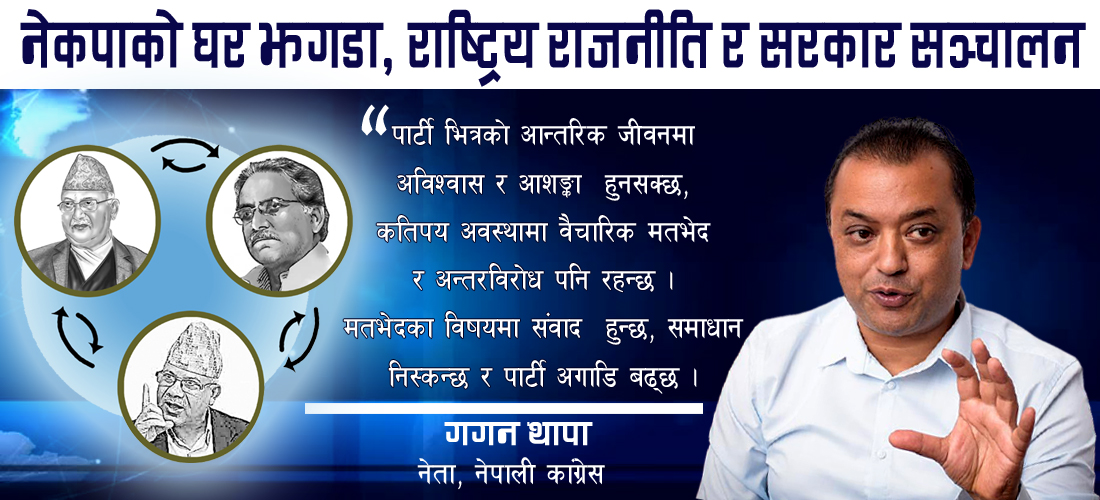 नेकपाको घर झगडा, राष्ट्रिय राजनीति र सरकार सञ्चालन

“पार्टी भित्रको आन्तरिक जीवनमा अविश्वास र आशङ्का हुनसक्छ, कतिपय अवस्थामा वैचारिक मतभेद र अन्तरविरोध पनि रहन्छ । मतभेदका विषयमा संवाद हुन्छ, समाधान निस्कन्छ र पार्टी अगाडि बढ्छ ।

गगन थापा
नेता, नेपाली कांग्रेस